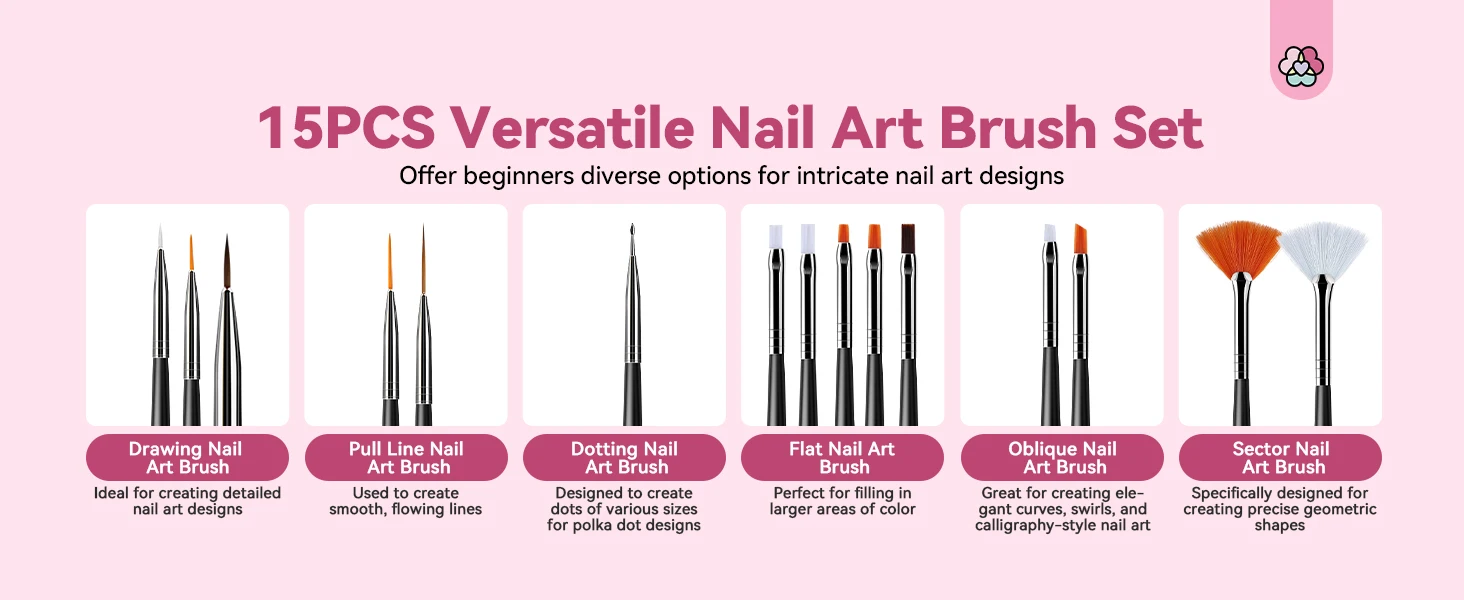 15PCS Versatile Nail Art Brush Set

Offer beginners diverse options for intricate nail art designs

Drawing Nail Art Brush

Ideal for creating detailed nail art designs

Pull Line Nail Art Brush

Used to create smooth, flowing lines

Dotting Nail Art Brush

Designed to create dots of various sizes for polka dot designs

Flat Nail Art Brush

Perfect for filling in larger areas of color

Oblique Nail Art Brush

Great for creating elegant curves, swirls, and calligraphy-style nail art

Sector Nail Art Brush

Specifically designed for creating precise geometric shapes